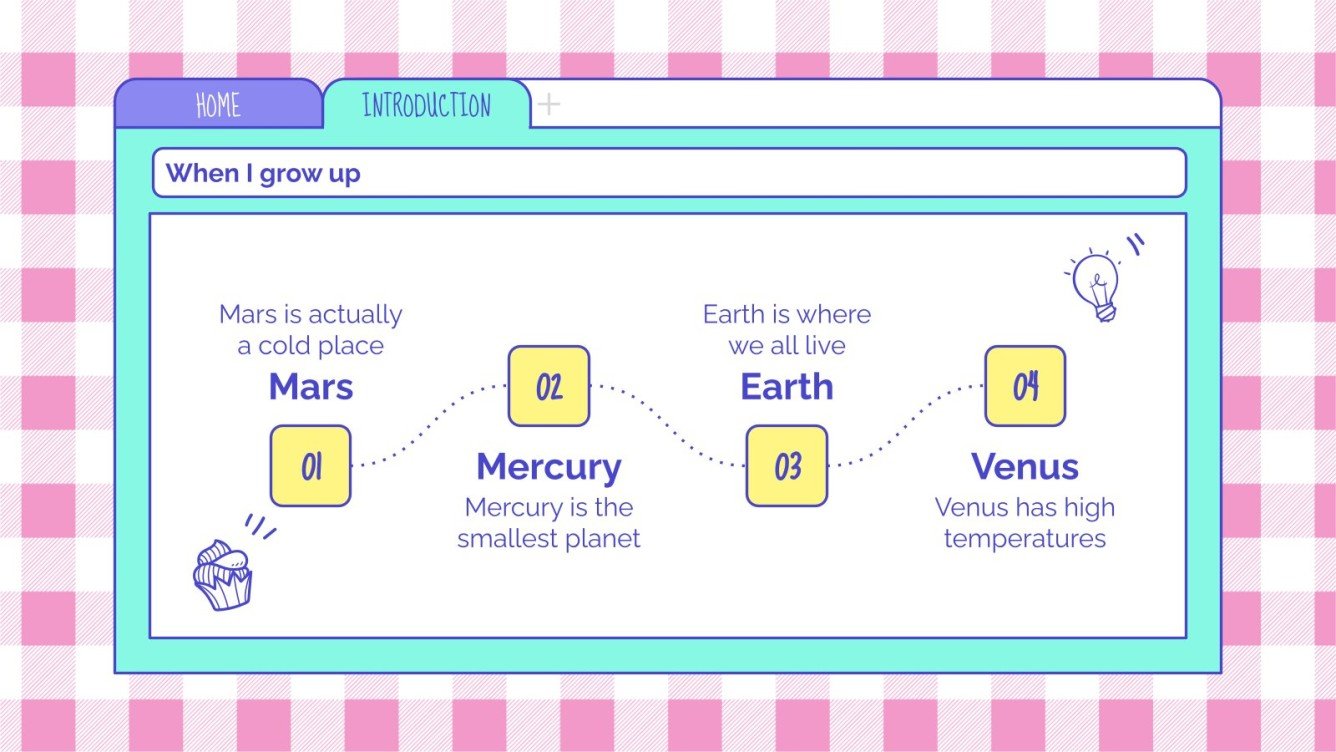 HOME

INTRODUCTION

+

When I grow up

Mars is actually a cold place

Mars

01

02

Mercury

Mercury is the smallest planet

Earth is where we all live

Earth

03

04

Venus

Venus has high temperatures